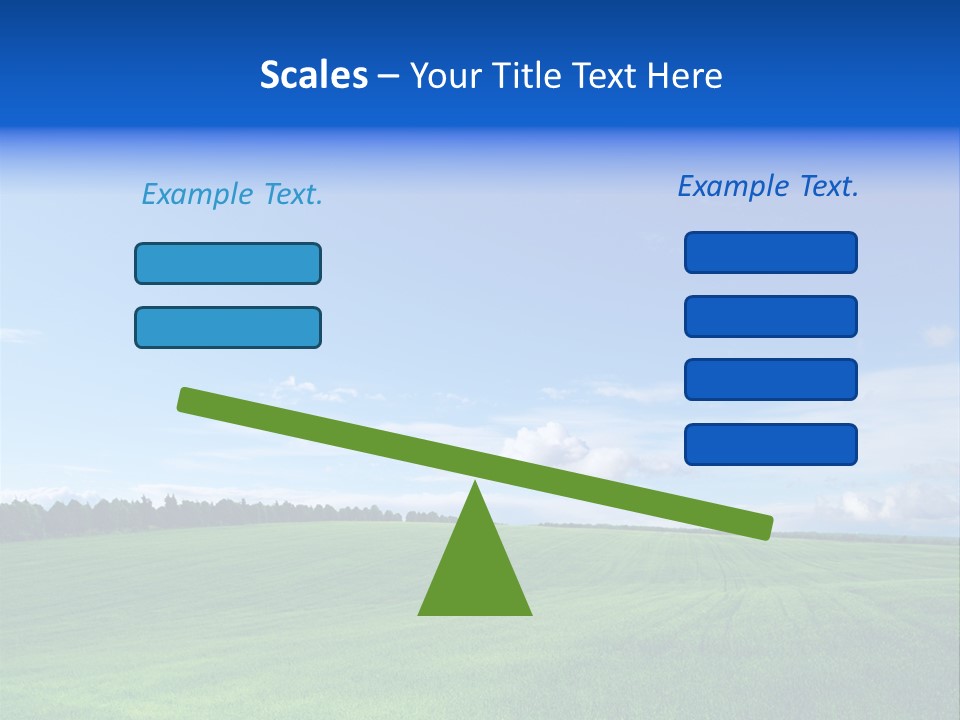 Scales – Your Title Text Here

Example Text.

Example Text.